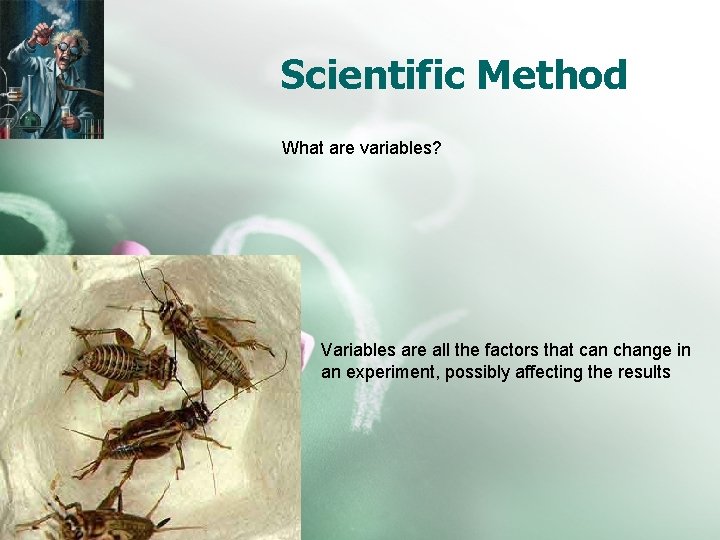 Scientific Method

What are variables?

Variables are all the factors that can change in an experiment, possibly affecting the results